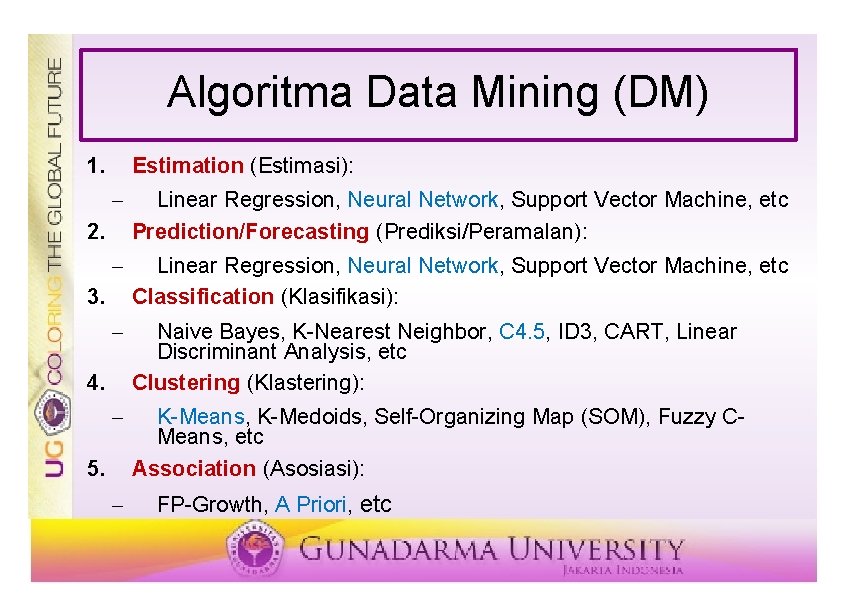 UG COLORING THE GLOBAL FUTURE

Algoritma Data Mining (DM)

1. Estimation (Estimasi):
– Linear Regression, Neural Network, Support Vector Machine, etc
2. Prediction/Forecasting (Prediksi/Peramalan):
– Linear Regression, Neural Network, Support Vector Machine, etc
3. Classification (Klasifikasi):
– Naive Bayes, K-Nearest Neighbor, C4.5, ID3, CART, Linear Discriminant Analysis, etc
4. Clustering (Klastering):
– K-Means, K-Medoids, Self-Organizing Map (SOM), Fuzzy C-Means, etc
5. Association (Asosiasi):
– FP-Growth, A Priori, etc

GUNADARMA UNIVERSITY
JAKARTA INDONESIA